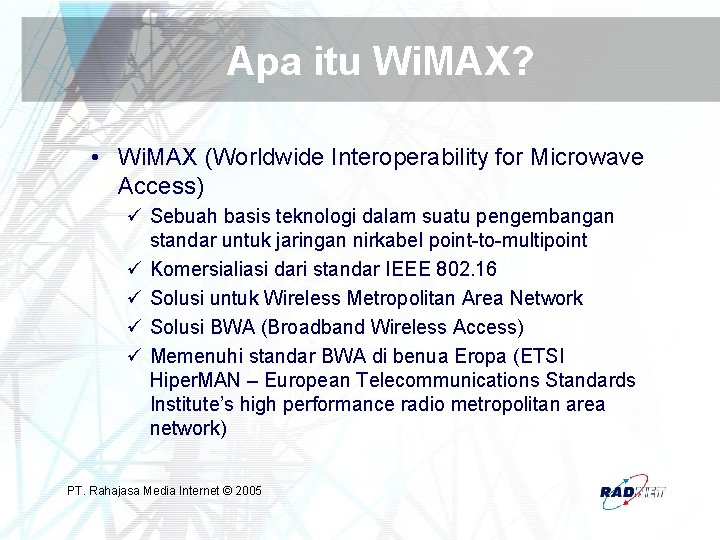 Apa itu WiMAX?

• WiMAX (Worldwide Interoperability for Microwave Access)

✓ Sebuah basis teknologi dalam suatu pengembangan standar untuk jaringan nirkabel point-to-multipoint

✓ Komersialiasi dari standar IEEE 802.16

✓ Solusi untuk Wireless Metropolitan Area Network

✓ Solusi BWA (Broadband Wireless Access)

✓ Memenuhi standar BWA di benua Eropa (ETSI HiperMAN – European Telecommunications Standards Institute's high performance radio metropolitan area network)

PT. Rahajasa Media Internet © 2005

RADNET